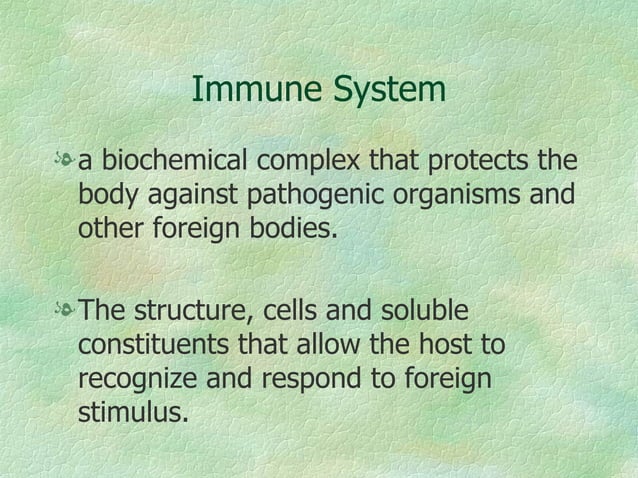 Immune System

a biochemical complex that protects the body against pathogenic organisms and other foreign bodies.

The structure, cells and soluble constituents that allow the host to recognize and respond to foreign stimulus.